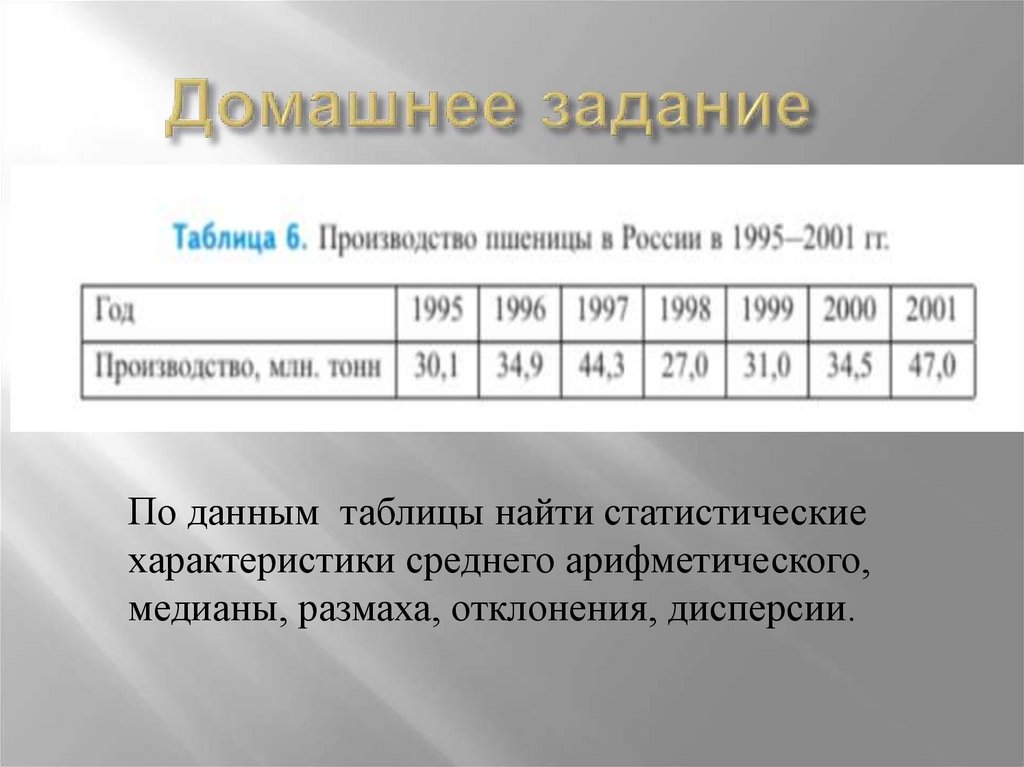 Домашнее задание

Таблица 6. Производство пшеницы в России в 1995–2001 гг.

| Год | 1995 | 1996 | 1997 | 1998 | 1999 | 2000 | 2001 |
|---|---|---|---|---|---|---|---|
| Производство, млн. тонн | 30,1 | 34,9 | 44,3 | 27,0 | 31,0 | 34,5 | 47,0 |

По данным таблицы найти статистические характеристики среднего арифметического, медианы, размаха, отклонения, дисперсии.